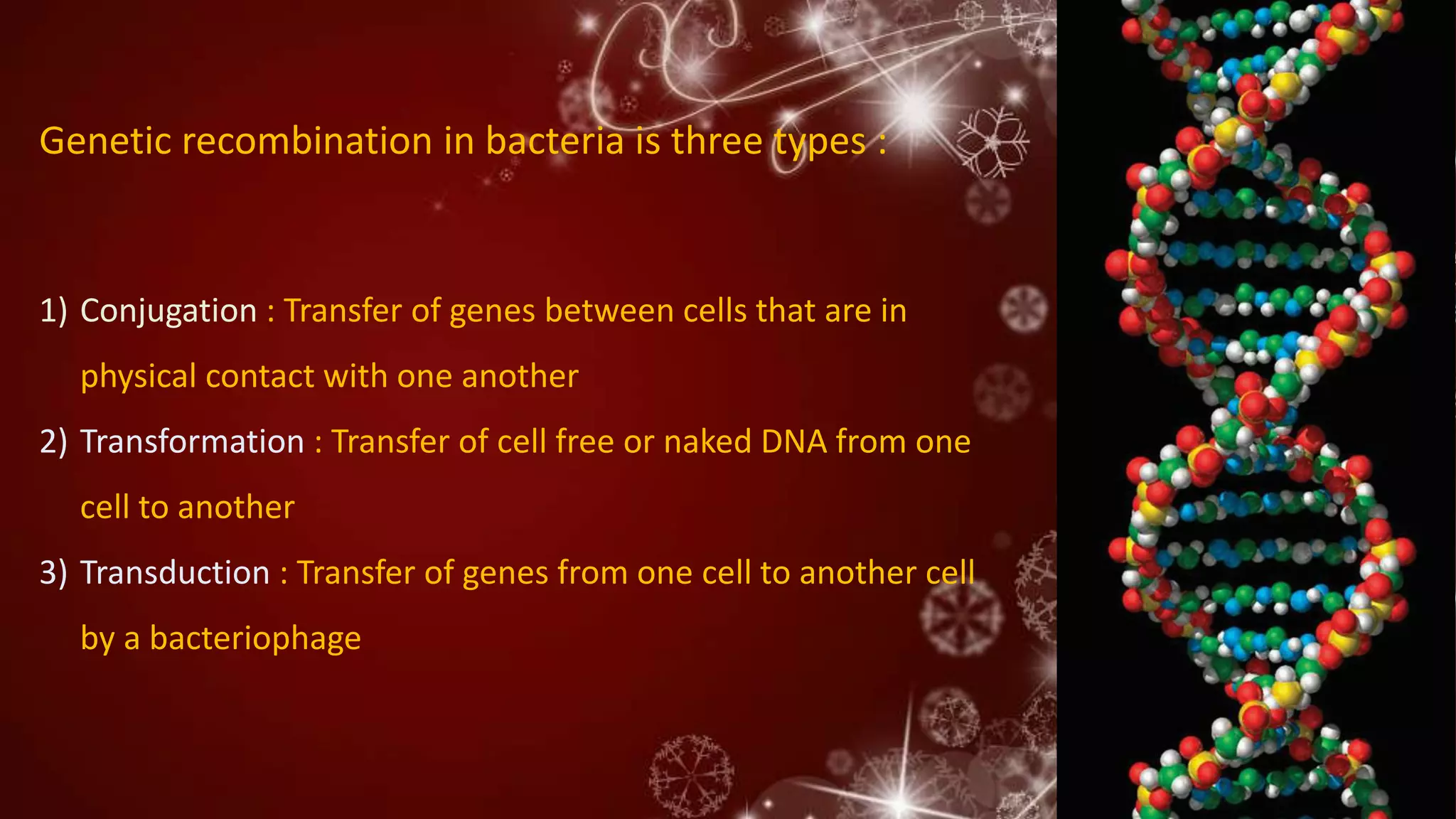 Genetic recombination in bacteria is three types :

1) Conjugation : Transfer of genes between cells that are in physical contact with one another

2) Transformation : Transfer of cell free or naked DNA from one cell to another

3) Transduction : Transfer of genes from one cell to another cell by a bacteriophage